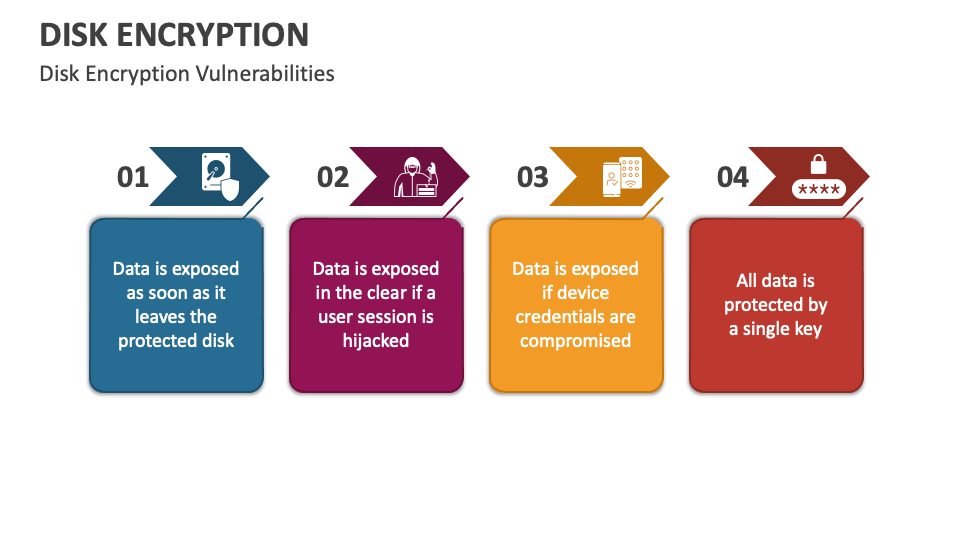 DISK ENCRYPTION
Disk Encryption Vulnerabilities

01

Data is exposed as soon as it leaves the protected disk

02

Data is exposed in the clear if a user session is hijacked

03

Data is exposed if device credentials are compromised

04

****

All data is protected by a single key